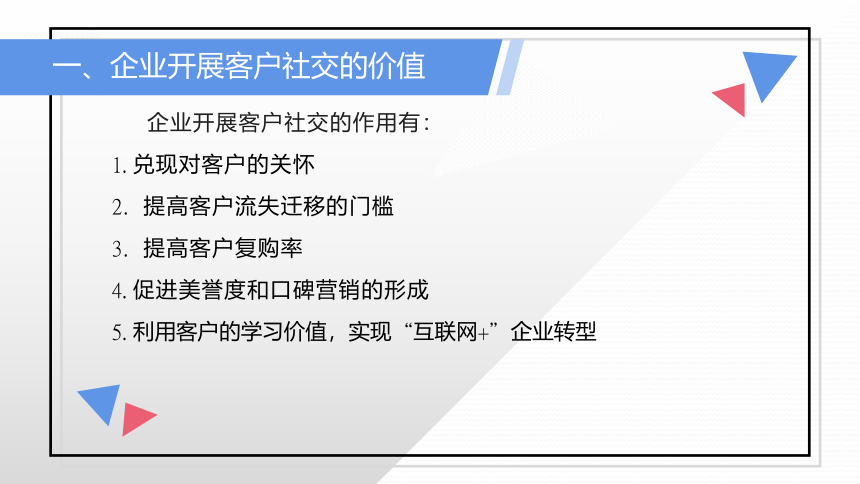 一、企业开展客户社交的价值

企业开展客户社交的作用有：

1. 兑现对客户的关怀

2. 提高客户流失迁移的门槛

3. 提高客户复购率

4. 促进美誉度和口碑营销的形成

5. 利用客户的学习价值，实现“互联网+”企业转型